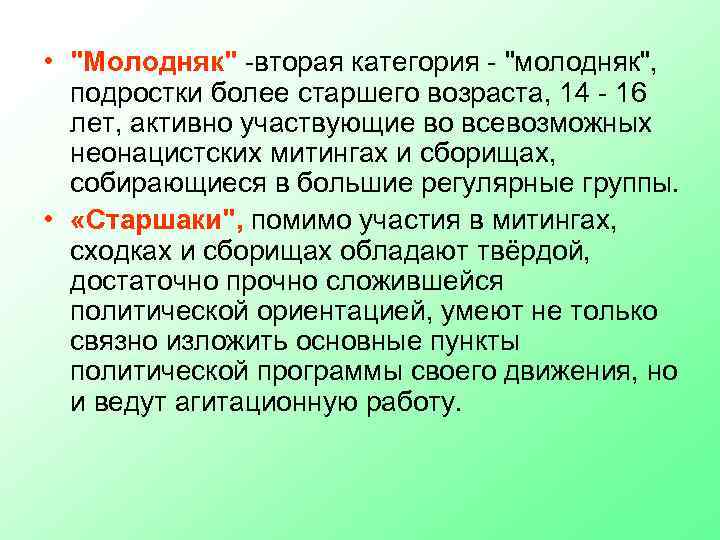 • "Молодняк" -вторая категория - "молодняк", подростки более старшего возраста, 14 - 16 лет, активно участвующие во всевозможных неонацистских митингах и сборищах, собирающиеся в большие регулярные группы.

• «Старшаки", помимо участия в митингах, сходках и сборищах обладают твёрдой, достаточно прочно сложившейся политической ориентацией, умеют не только связно изложить основные пункты политической программы своего движения, но и ведут агитационную работу.